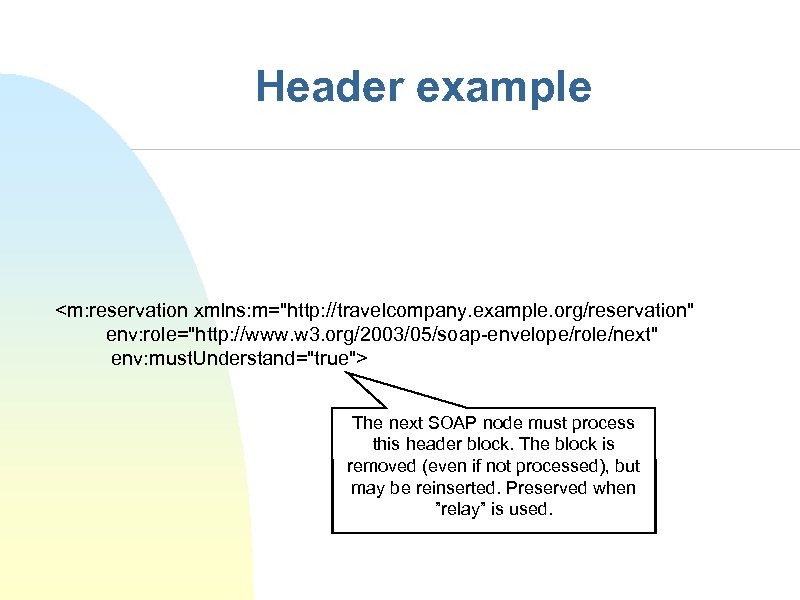 Header example

<m:reservation xmlns:m="http://travelcompany.example.org/reservation"
env:role="http://www.w3.org/2003/05/soap-envelope/role/next"
env:mustUnderstand="true">

The next SOAP node must process this header block. The block is removed (even if not processed), but may be reinserted. Preserved when ”relay” is used.